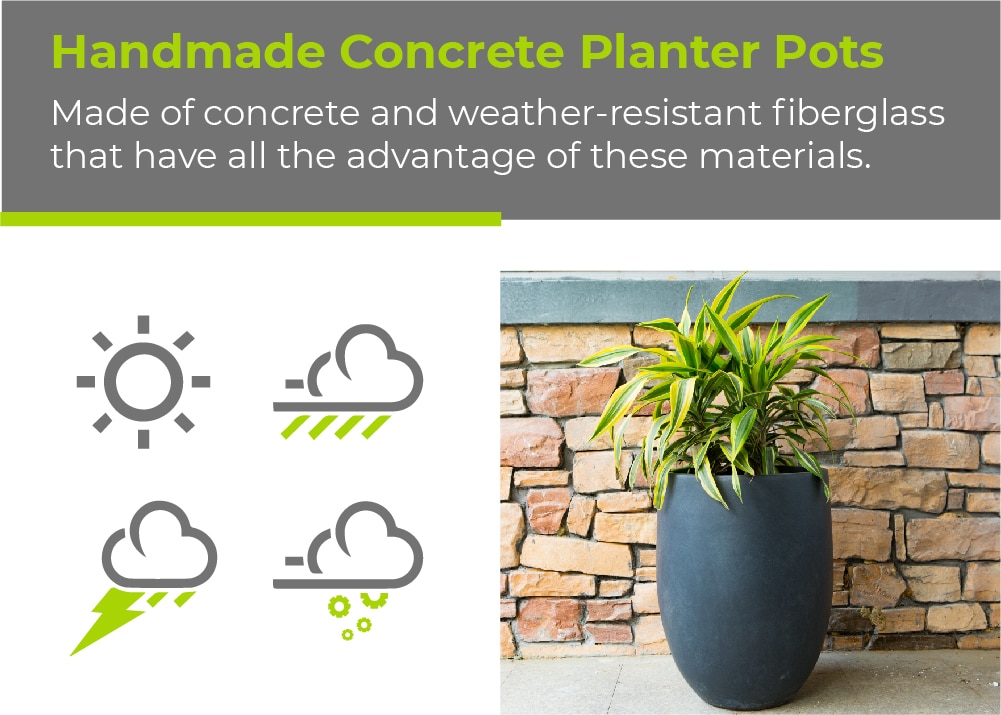 Handmade Concrete Planter Pots

Made of concrete and weather-resistant fiberglass that have all the advantage of these materials.